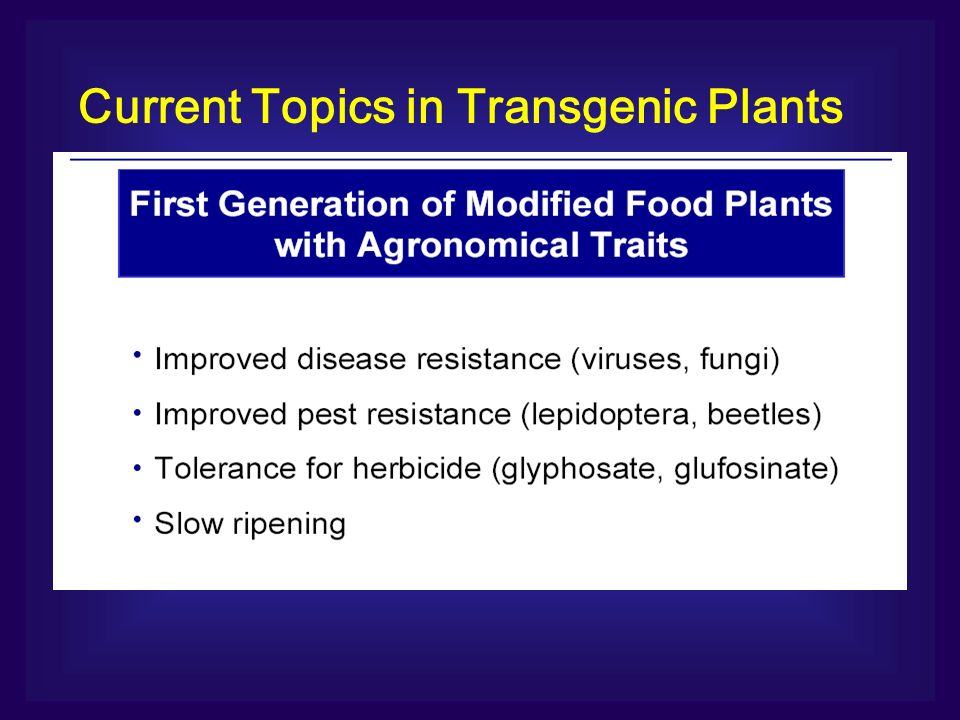 Current Topics in Transgenic Plants

First Generation of Modified Food Plants with Agronomical Traits

• Improved disease resistance (viruses, fungi)
• Improved pest resistance (lepidoptera, beetles)
• Tolerance for herbicide (glyphosate, glufosinate)
• Slow ripening